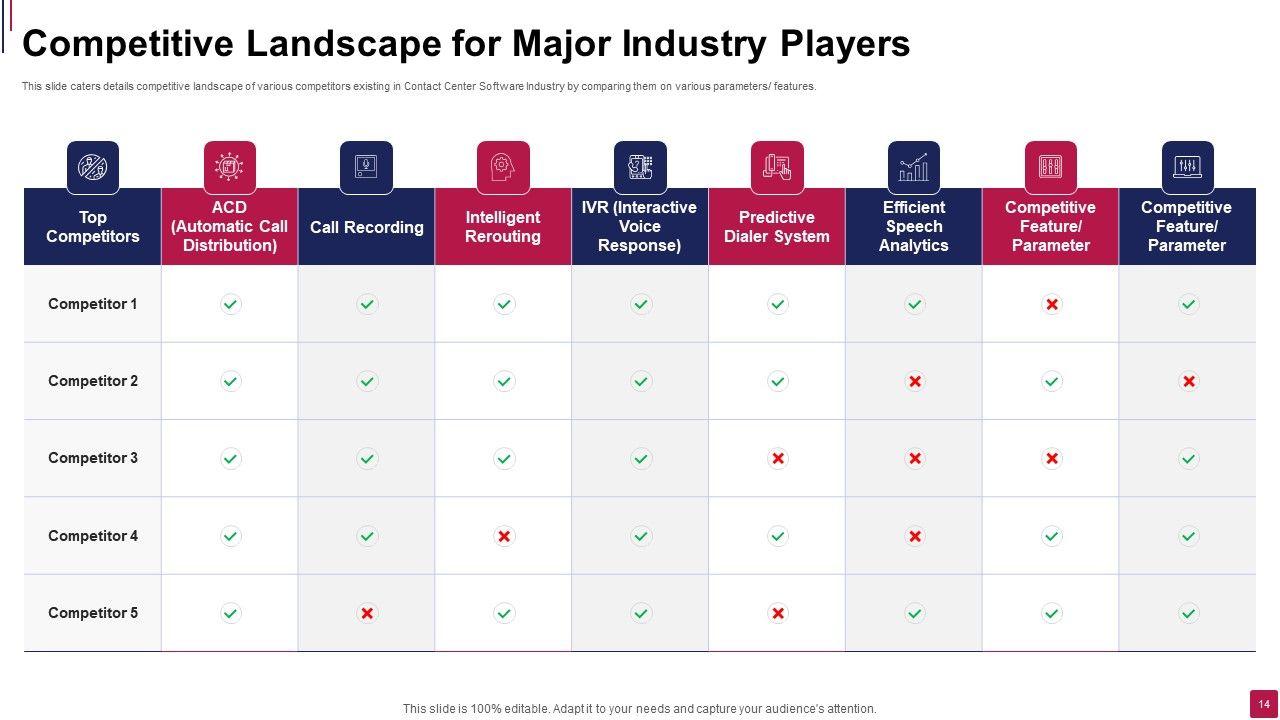 Competitive Landscape for Major Industry Players

This slide caters details competitive landscape of various competitors existing in Contact Center Software Industry by comparing them on various parameters/ features.

| Top Competitors | ACD (Automatic Call Distribution) | Call Recording | Intelligent Rerouting | IVR (Interactive Voice Response) | Predictive Dialer System | Efficient Speech Analytics | Competitive Feature/ Parameter | Competitive Feature/ Parameter |
|---|---|---|---|---|---|---|---|---|
| Competitor 1 | ✓ | ✓ | ✓ | ✓ | ✓ | ✓ | ✗ | ✓ |
| Competitor 2 | ✓ | ✓ | ✓ | ✓ | ✓ | ✗ | ✓ | ✗ |
| Competitor 3 | ✓ | ✓ | ✓ | ✓ | ✗ | ✗ | ✗ | ✓ |
| Competitor 4 | ✓ | ✓ | ✗ | ✓ | ✓ | ✗ | ✓ | ✓ |
| Competitor 5 | ✓ | ✗ | ✓ | ✓ | ✗ | ✓ | ✓ | ✓ |

This slide is 100% editable. Adapt it to your needs and capture your audience's attention.

14